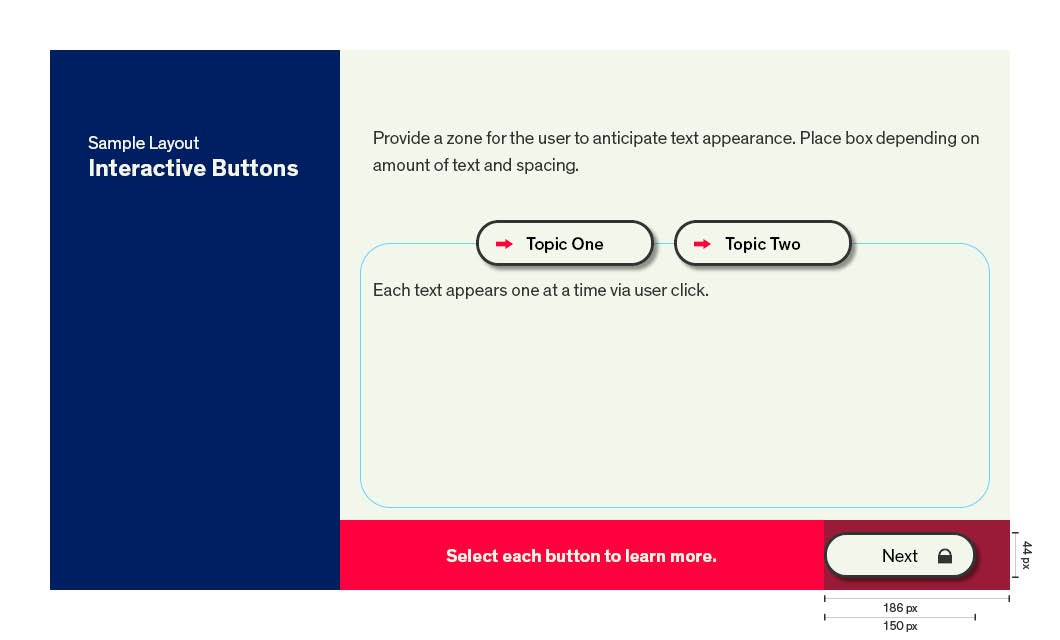 Sample Layout
Interactive Buttons

Provide a zone for the user to anticipate text appearance. Place box depending on amount of text and spacing.

Topic One

Topic Two

Each text appears one at a time via user click.

Select each button to learn more.

Next

44 px

186 px

150 px